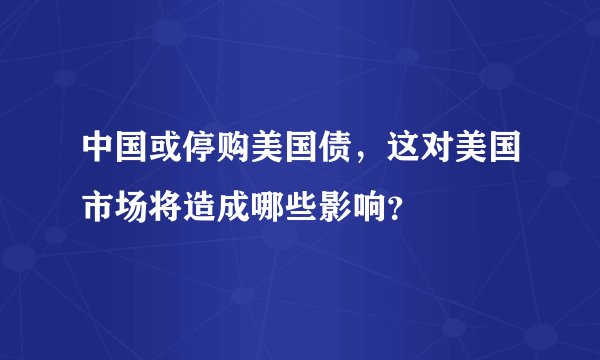 中国或停购美国债，这对美国市场将造成哪些影响?